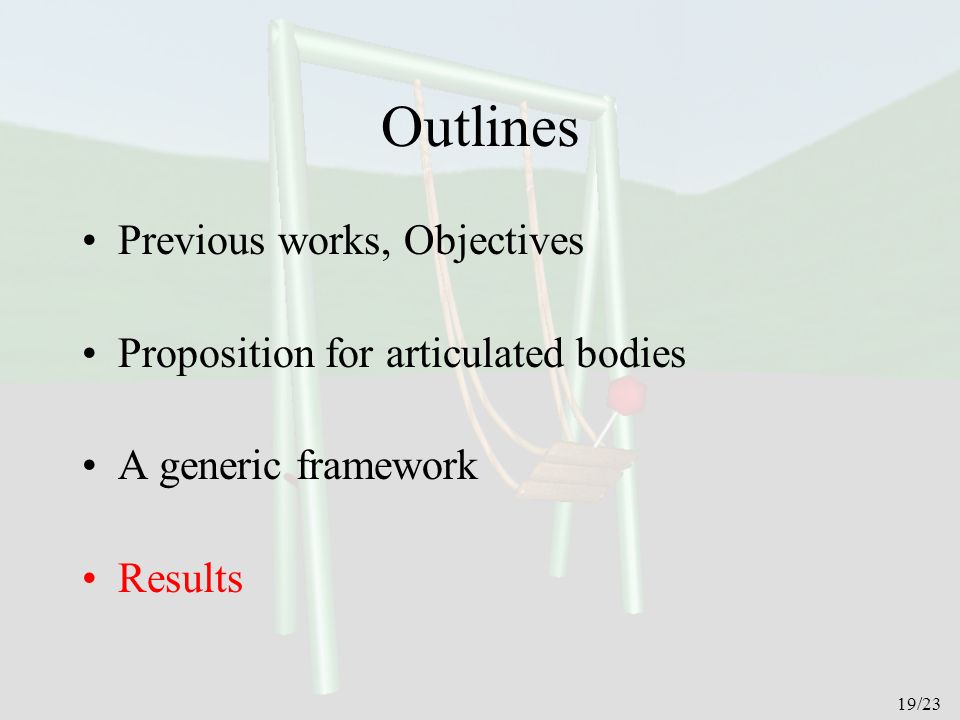 Outlines

• Previous works, Objectives

• Proposition for articulated bodies

• A generic framework

• Results

19/23